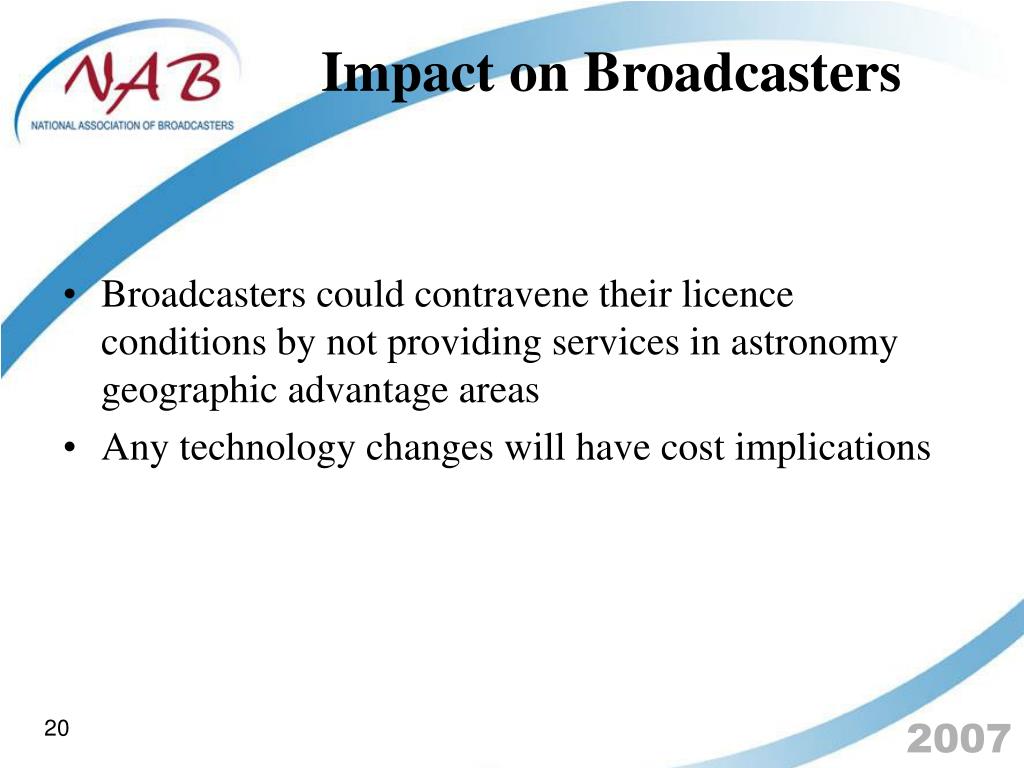 NAB
NATIONAL ASSOCIATION OF BROADCASTERS

Impact on Broadcasters

• Broadcasters could contravene their licence conditions by not providing services in astronomy geographic advantage areas
• Any technology changes will have cost implications

20

2007